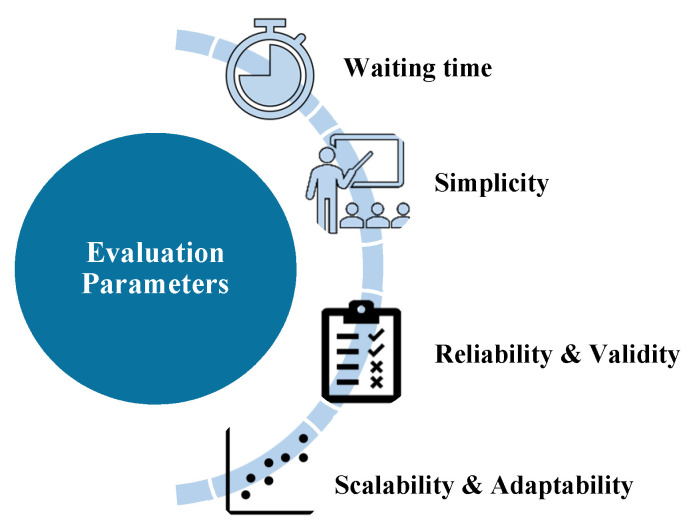 Evaluation Parameters

Waiting time

Simplicity

Reliability & Validity

Scalability & Adaptability